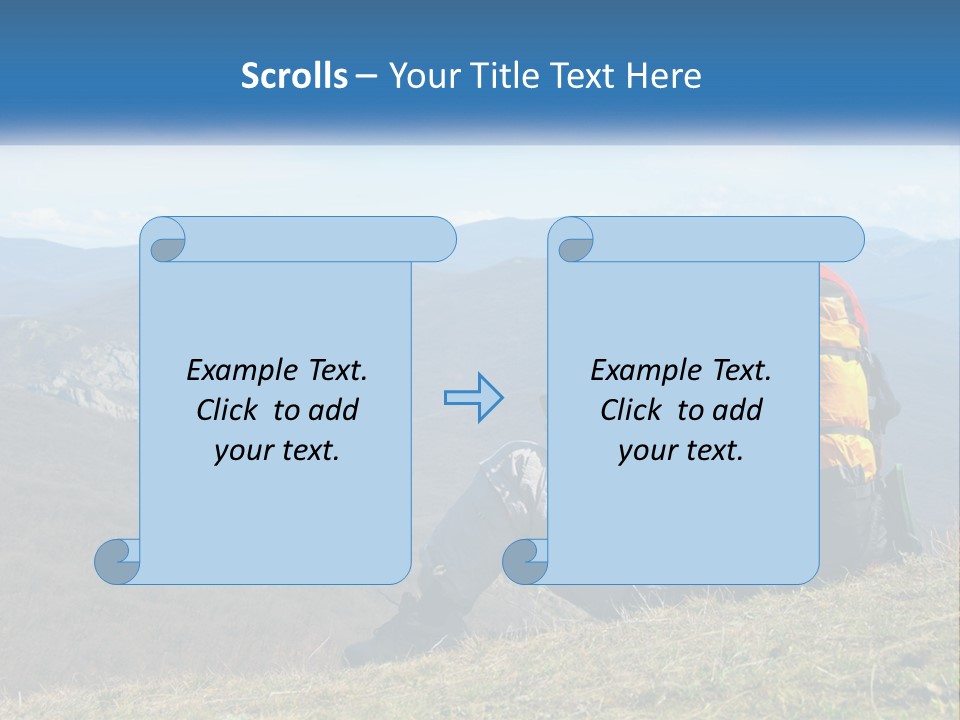 Scrolls – Your Title Text Here

Example Text. Click to add your text.

Example Text. Click to add your text.